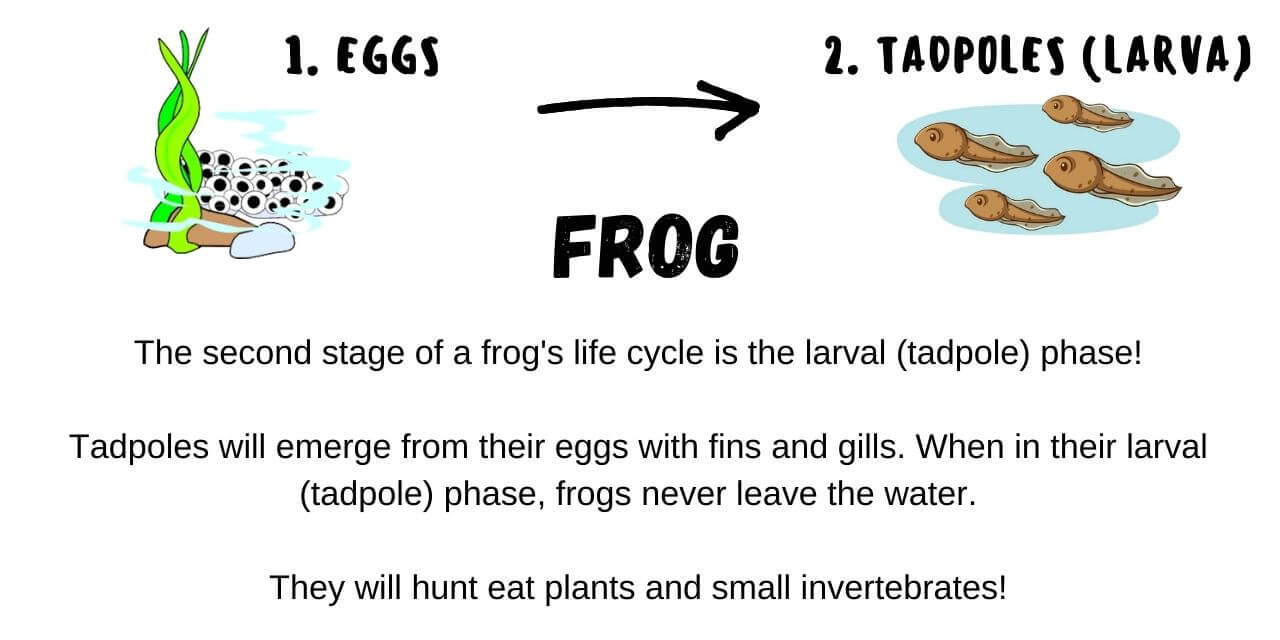 1. EGGS

2. TADPOLES (LARVA)

FROG

The second stage of a frog's life cycle is the larval (tadpole) phase!

Tadpoles will emerge from their eggs with fins and gills. When in their larval (tadpole) phase, frogs never leave the water.

They will hunt eat plants and small invertebrates!